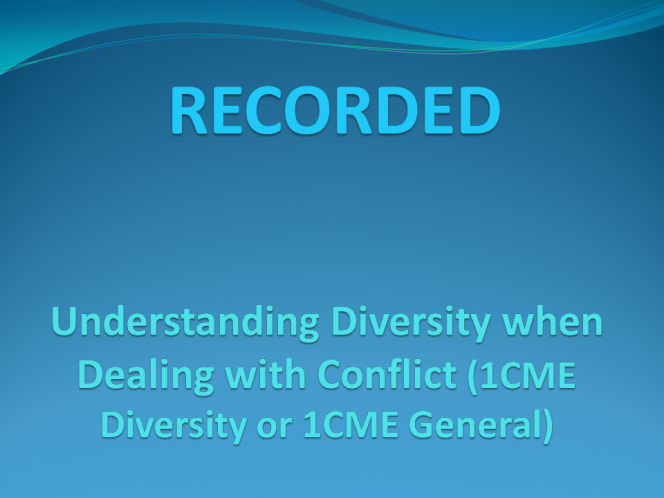 RECORDED

Understanding Diversity when Dealing with Conflict (1CME Diversity or 1CME General)